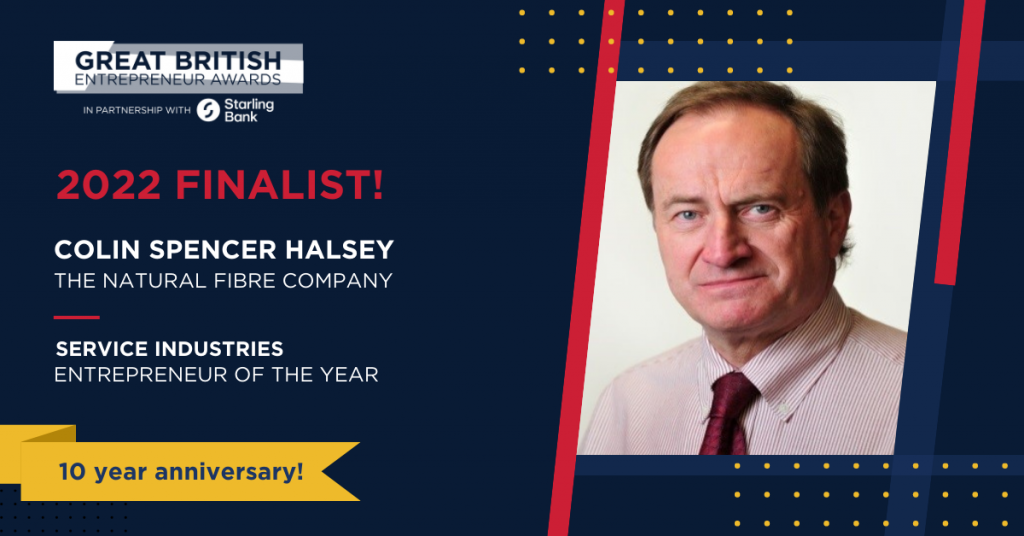 GREAT BRITISH
ENTREPRENEUR AWARDS

IN PARTNERSHIP WITH Starling Bank

2022 FINALIST!

COLIN SPENCER HALSEY
THE NATURAL FIBRE COMPANY

SERVICE INDUSTRIES
ENTREPRENEUR OF THE YEAR

10 year anniversary!